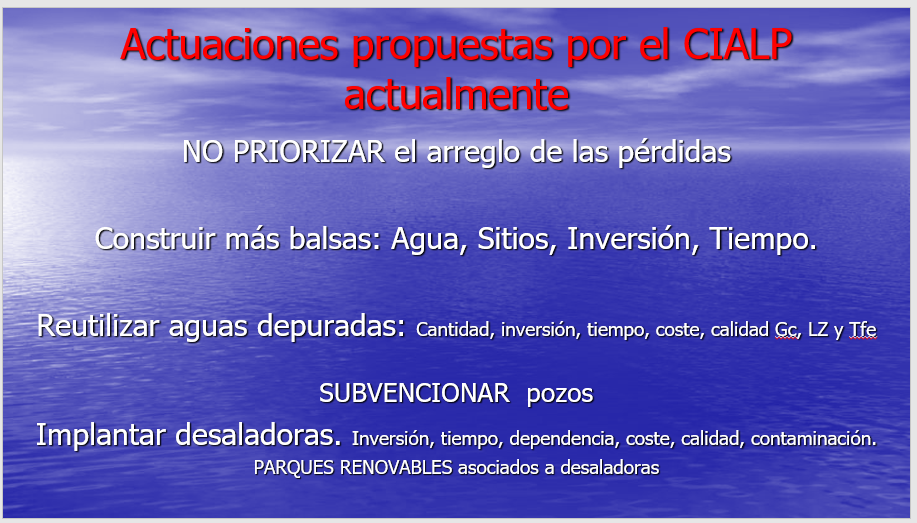 Actuaciones propuestas por el CIALP actualmente

NO PRIORIZAR el arreglo de las pérdidas

Construir más balsas: Agua, Sitios, Inversión, Tiempo.

Reutilizar aguas depuradas: Cantidad, inversión, tiempo, coste, calidad Gc, LZ y Tfe

SUBVENCIONAR pozos

Implantar desaladoras. Inversión, tiempo, dependencia, coste, calidad, contaminación.

PARQUES RENOVABLES asociados a desaladoras